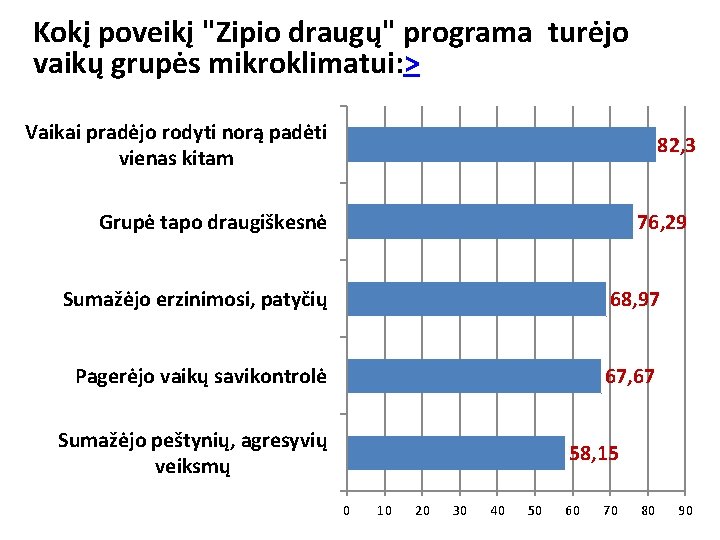 Kokį poveikį "Zipio draugų" programa turėjo vaikų grupės mikroklimatui:>

Vaikai pradėjo rodyti norą padėti vienas kitam 82,3

Grupė tapo draugiškesnė 76,29

Sumažėjo erzinimosi, patyčių 68,97

Pagerėjo vaikų savikontrolė 67,67

Sumažėjo peštynių, agresyvių veiksmų 58,15

0 10 20 30 40 50 60 70 80 90